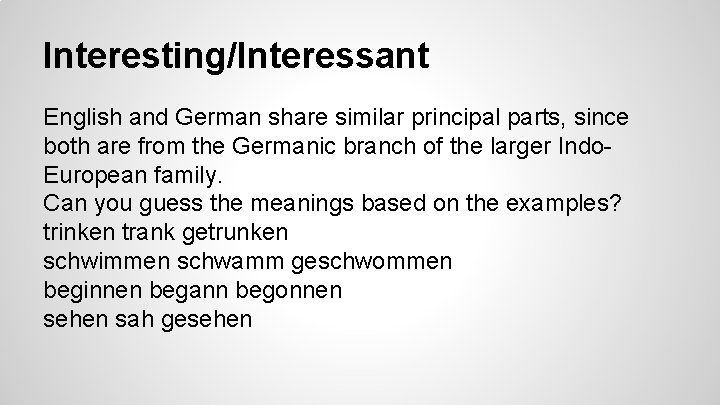 Interesting/Interessant

English and German share similar principal parts, since both are from the Germanic branch of the larger Indo-European family.
Can you guess the meanings based on the examples?
trinken trank getrunken
schwimmen schwamm geschwommen
beginnen begann begonnen
sehen sah gesehen